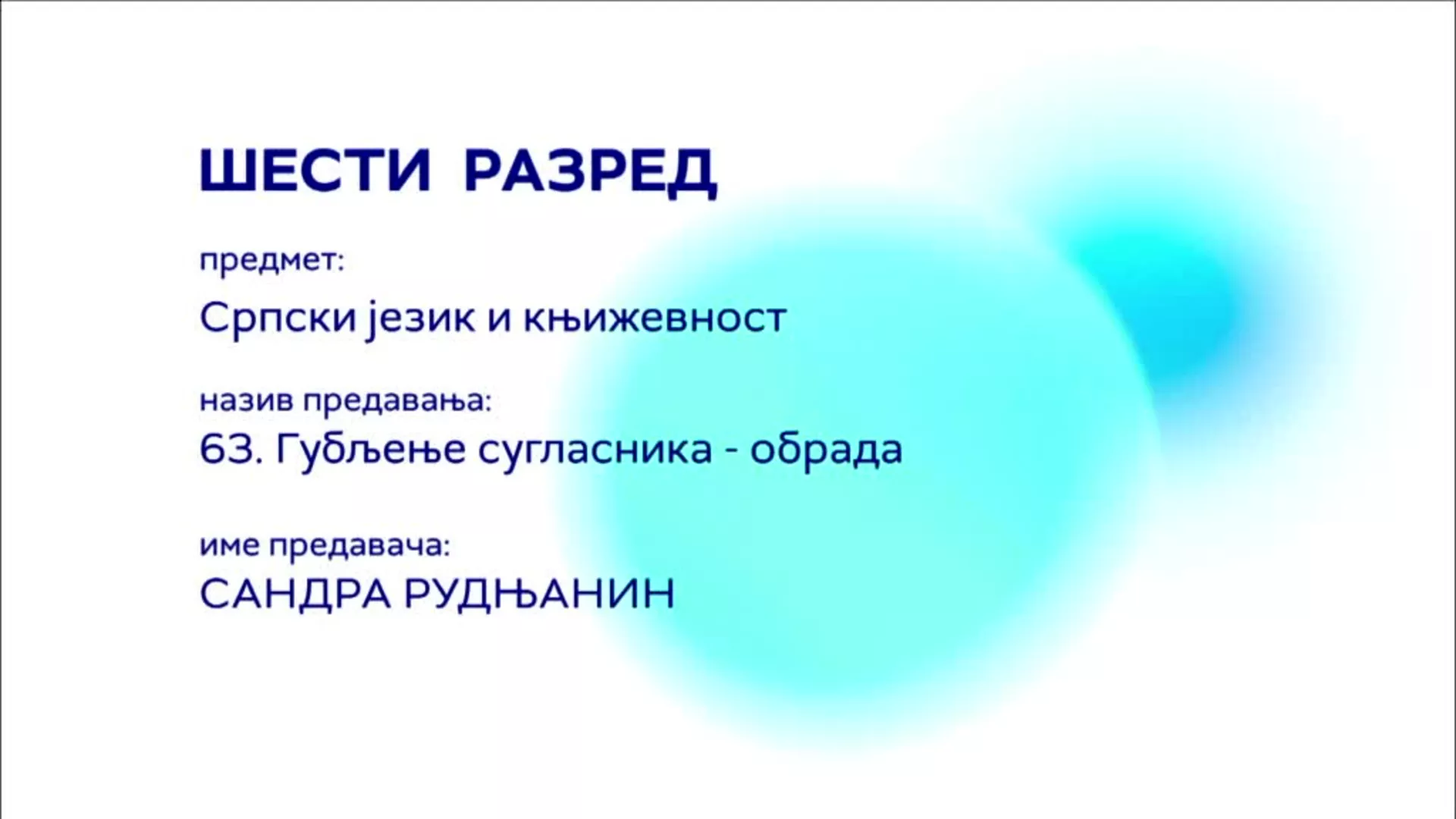 ШЕСТИ РАЗРЕД

предмет:

Српски језик и књижевност

назив предавања:

63. Губљење сугласника - обрада

име предавача:

САНДРА РУДЊАНИН